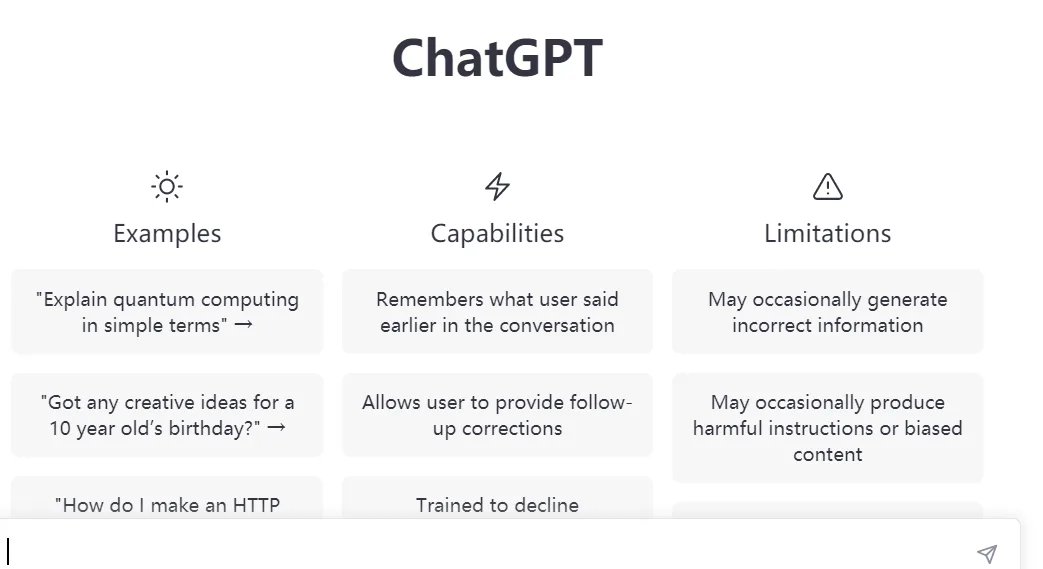 ChatGPT

Examples

"Explain quantum computing in simple terms" →

"Got any creative ideas for a 10 year old's birthday?" →

"How do I make an HTTP

Capabilities

Remembers what user said earlier in the conversation

Allows user to provide follow-up corrections

Trained to decline

Limitations

May occasionally generate incorrect information

May occasionally produce harmful instructions or biased content